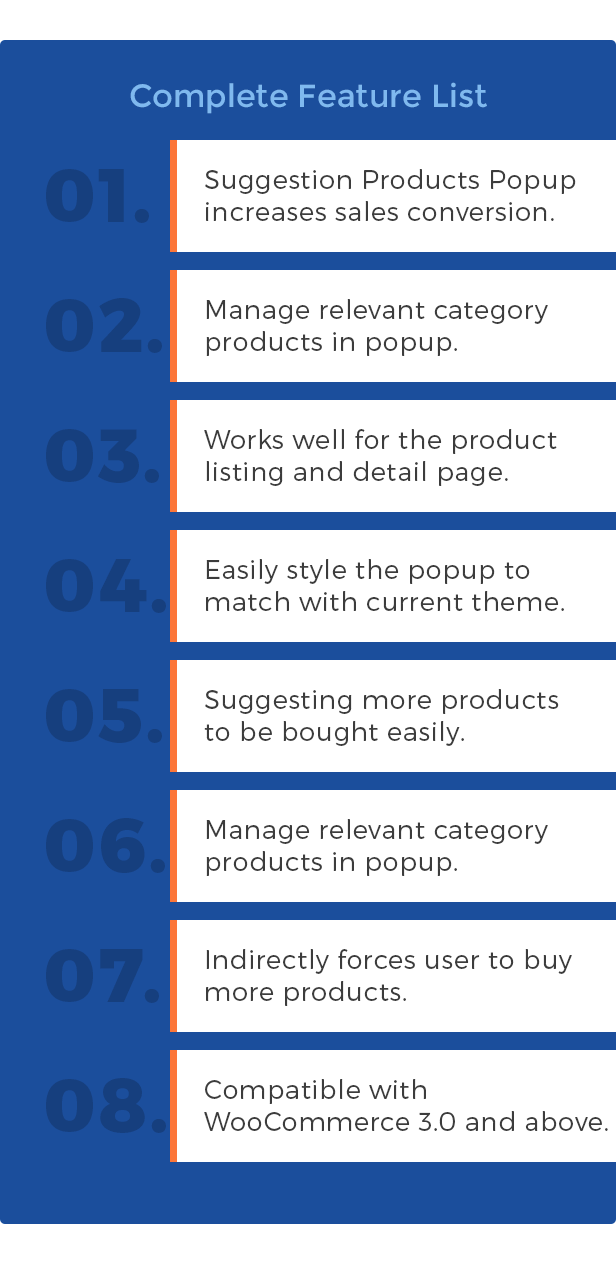 Complete Feature List

01.
Suggestion Products Popup increases sales conversion.

02.
Manage relevant category products in popup.

03.
Works well for the product listing and detail page.

04.
Easily style the popup to match with current theme.

05.
Suggesting more products to be bought easily.

06.
Manage relevant category products in popup.

07.
Indirectly forces user to buy more products.

08.
Compatible with WooCommerce 3.0 and above.